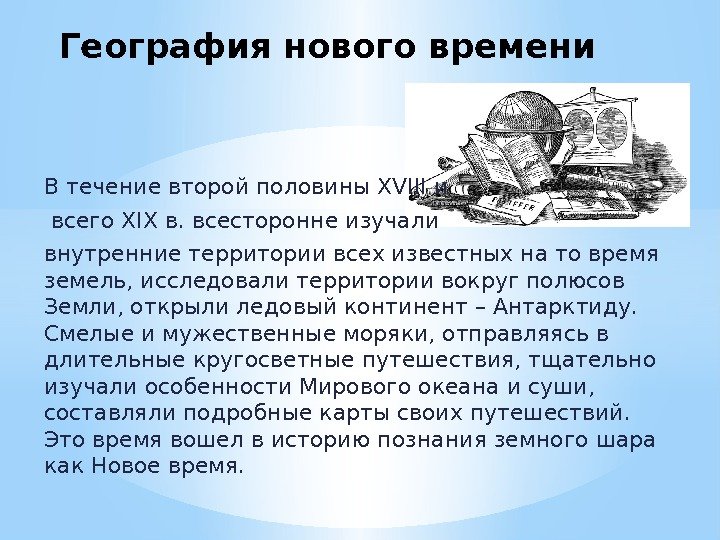 География нового времени

В течение второй половины XVIII и всего XIX в. всесторонне изучали внутренние территории всех известных на то время земель, исследовали территории вокруг полюсов Земли, открыли ледовый континент – Антарктиду. Смелые и мужественные моряки, отправляясь в длительные кругосветные путешествия, тщательно изучали особенности Мирового океана и суши, составляли подробные карты своих путешествий. Это время вошел в историю познания земного шара как Новое время.